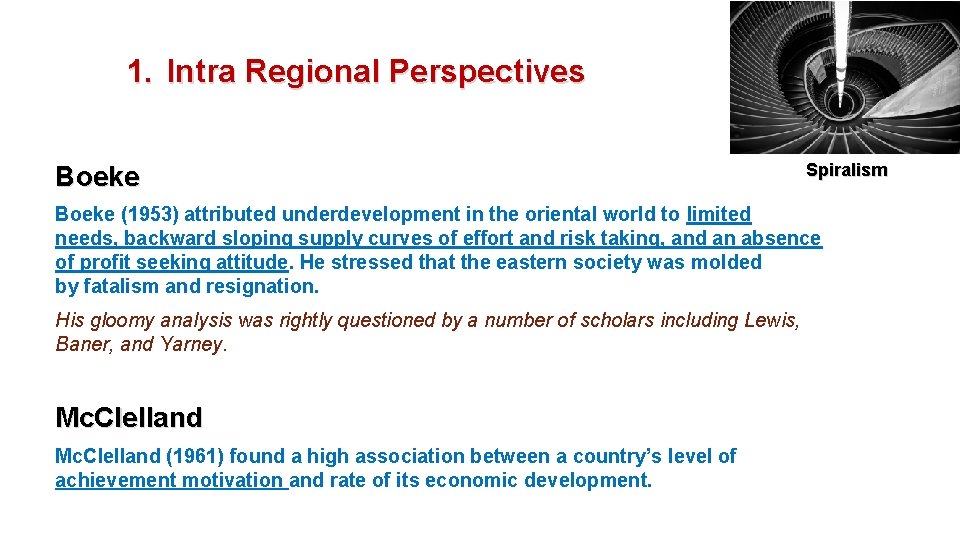 1. Intra Regional Perspectives

Spiralism

Boeke

Boeke (1953) attributed underdevelopment in the oriental world to limited needs, backward sloping supply curves of effort and risk taking, and an absence of profit seeking attitude. He stressed that the eastern society was molded by fatalism and resignation.

His gloomy analysis was rightly questioned by a number of scholars including Lewis, Baner, and Yarney.

McClelland

McClelland (1961) found a high association between a country's level of achievement motivation and rate of its economic development.